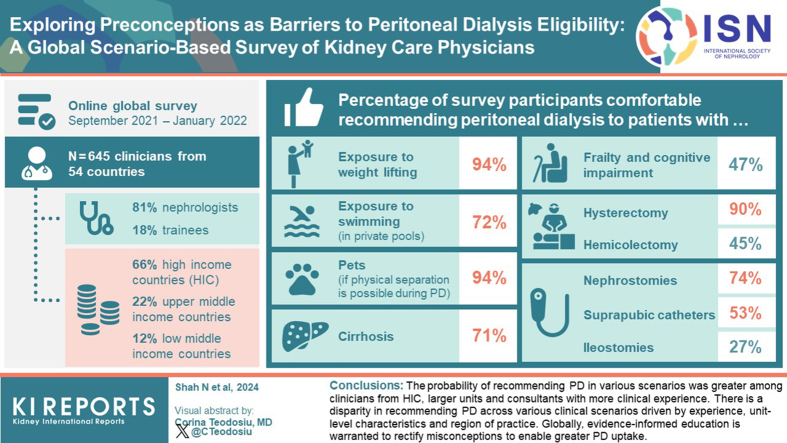 Exploring Preconceptions as Barriers to Peritoneal Dialysis Eligibility: A Global Scenario-Based Survey of Kidney Care Physicians

ISN
INTERNATIONAL SOCIETY OF NEPHROLOGY

Online global survey
September 2021 – January 2022

N = 645 clinicians from 54 countries

81% nephrologists
18% trainees

66% high income countries (HIC)
22% upper middle income countries
12% low middle income countries

Percentage of survey participants comfortable recommending peritoneal dialysis to patients with …

Exposure to weight lifting 94%

Exposure to swimming (in private pools) 72%

Pets (if physical separation is possible during PD) 94%

Cirrhosis 71%

Frailty and cognitive impairment 47%

Hysterectomy 90%

Hemicolectomy 45%

Nephrostomies 74%

Suprapubic catheters 53%

Ileostomies 27%

KI REPORTS
Kidney International Reports

Shah N et al, 2024

Visual abstract by:
Corina Teodosiu, MD
@CTeodosiu

Conclusions: The probability of recommending PD in various scenarios was greater among clinicians from HIC, larger units and consultants with more clinical experience. There is a disparity in recommending PD across various clinical scenarios driven by experience, unit-level characteristics and region of practice. Globally, evidence-informed education is warranted to rectify misconceptions to enable greater PD uptake.